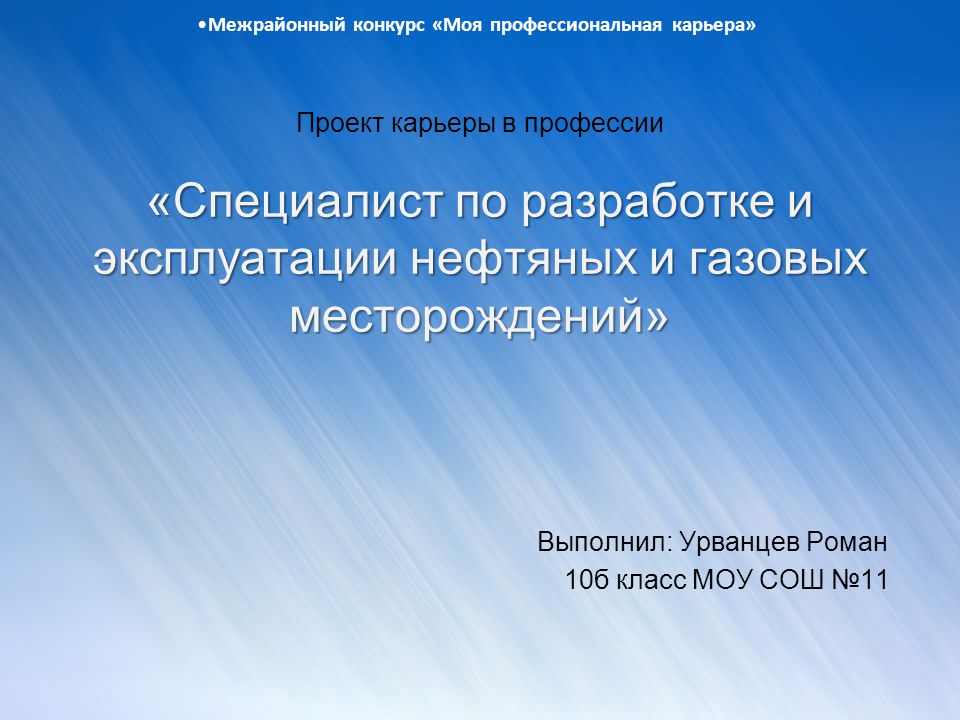 •Межрайонный конкурс «Моя профессиональная карьера»

Проект карьеры в профессии

«Специалист по разработке и эксплуатации нефтяных и газовых месторождений»

Выполнил: Урванцев Роман
10б класс МОУ СОШ №11